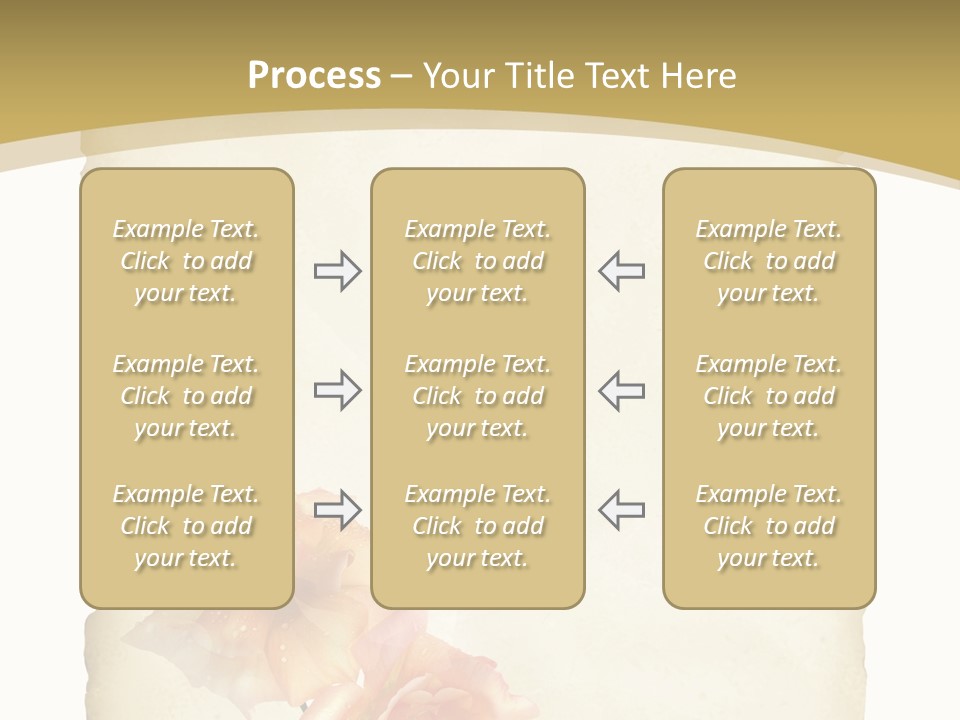 Process – Your Title Text Here

Example Text. Click to add your text.

Example Text. Click to add your text.

Example Text. Click to add your text.

Example Text. Click to add your text.

Example Text. Click to add your text.

Example Text. Click to add your text.

Example Text. Click to add your text.

Example Text. Click to add your text.

Example Text. Click to add your text.